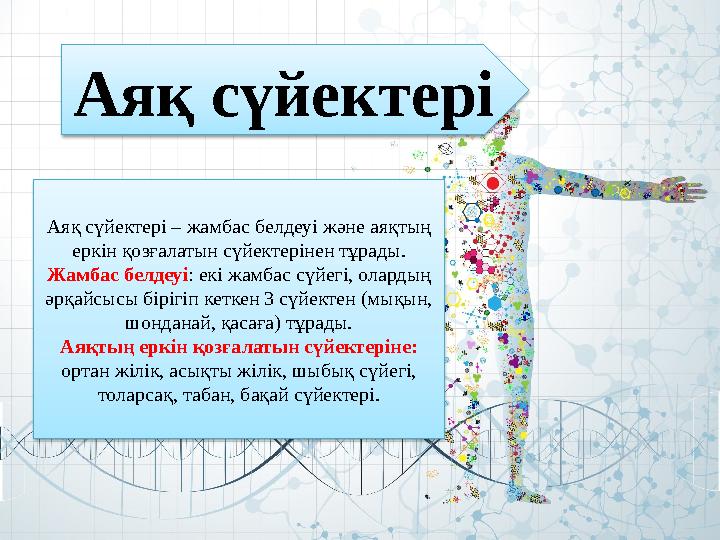 Аяқ сүйектері

Аяқ сүйектері – жамбас белдеуі және аяқтың еркін қозғалатын сүйектерінен тұрады.
Жамбас белдеуі: екі жамбас сүйегі, олардың әрқайсысы бірігіп кеткен 3 сүйектен (мықын, шонданай, қасаға) тұрады.
Аяқтың еркін қозғалатын сүйектеріне: ортан жілік, асықты жілік, шыбық сүйегі, толарсақ, табан, бақай сүйектері.